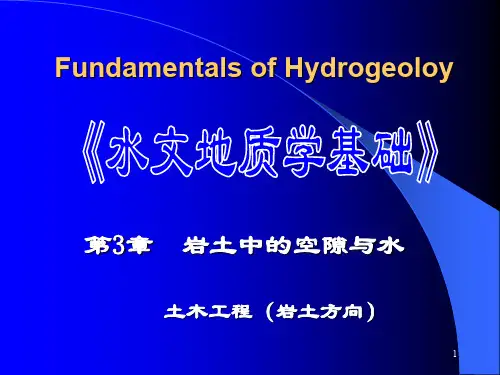 Fundamentals of Hydrogeoloy

《水文地质学基础》

第3章 岩土中的空隙与水

土木工程（岩土方向）

1